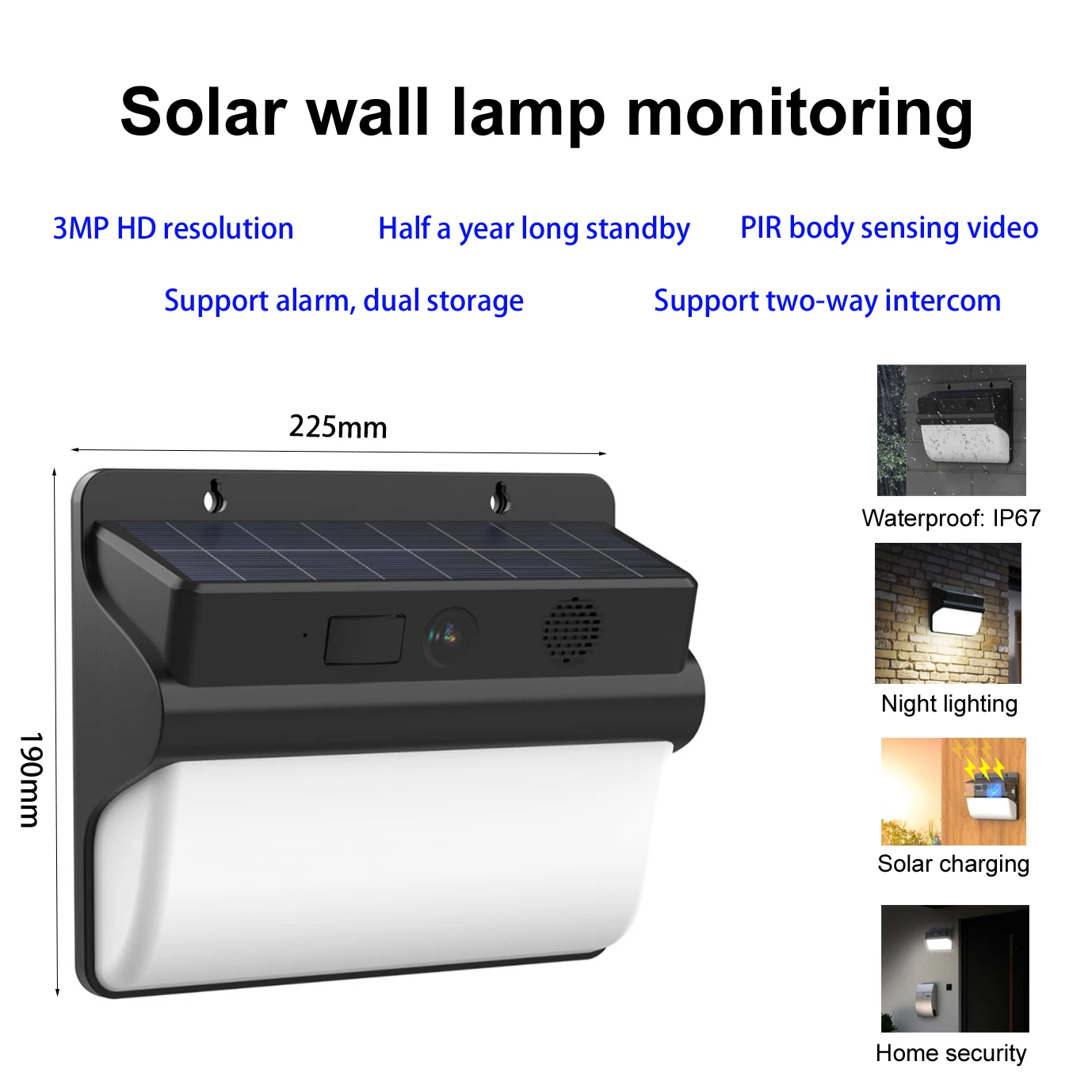 Solar wall lamp monitoring

3MP HD resolution

Half a year long standby

PIR body sensing video

Support alarm, dual storage

Support two-way intercom

225mm

190mm

Waterproof: IP67

Night lighting

Solar charging

Home security